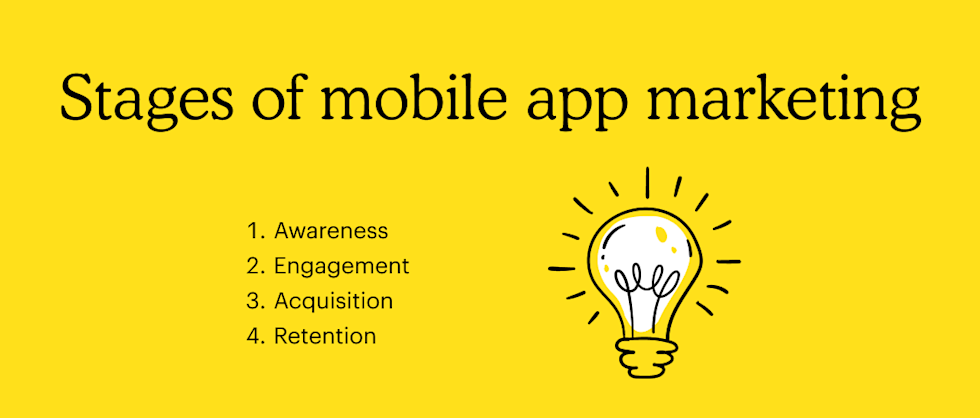 Stages of mobile app marketing

1. Awareness
2. Engagement
3. Acquisition
4. Retention